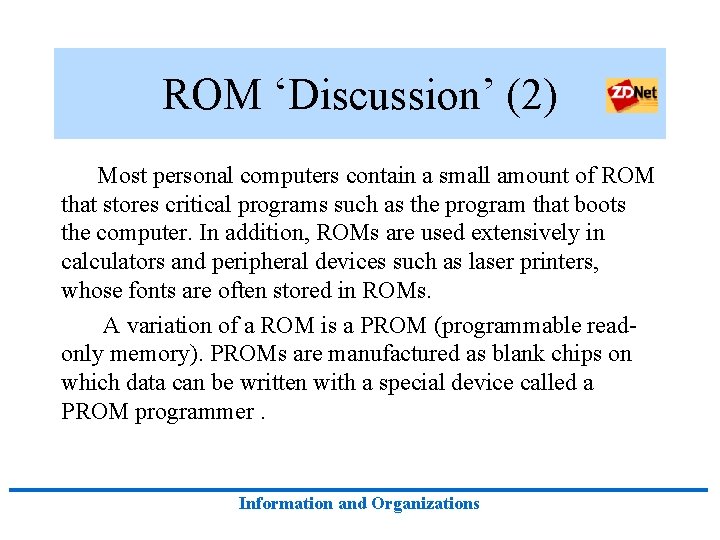 ROM ‘Discussion’ (2)

ZDNet

Most personal computers contain a small amount of ROM that stores critical programs such as the program that boots the computer. In addition, ROMs are used extensively in calculators and peripheral devices such as laser printers, whose fonts are often stored in ROMs.

A variation of a ROM is a PROM (programmable read-only memory). PROMs are manufactured as blank chips on which data can be written with a special device called a PROM programmer .

Information and Organizations